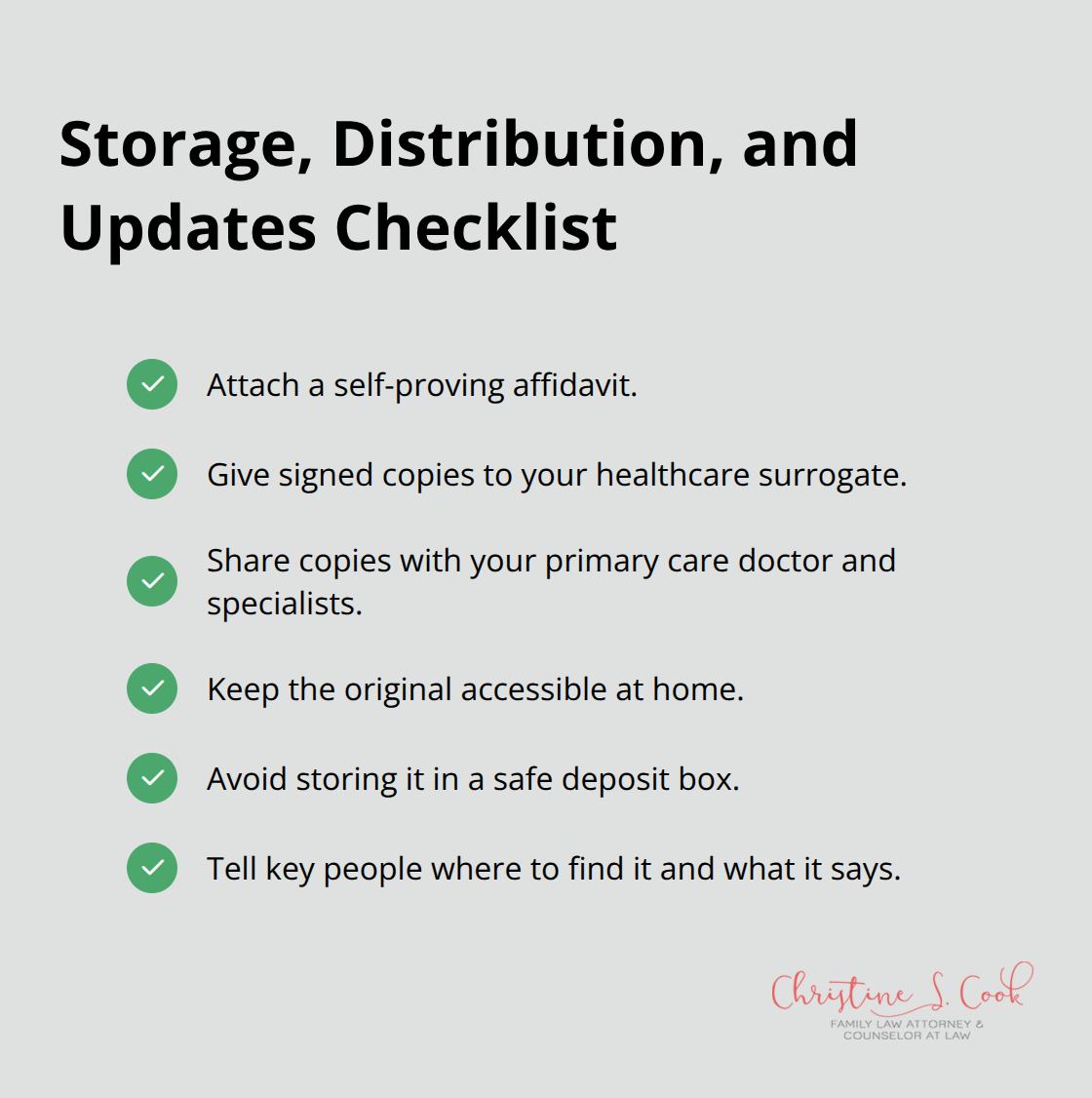 Storage, Distribution, and Updates Checklist

Attach a self-proving affidavit.

Give signed copies to your healthcare surrogate.

Share copies with your primary care doctor and specialists.

Keep the original accessible at home.

Avoid storing it in a safe deposit box.

Tell key people where to find it and what it says.

Christine S. Cook
FAMILY LAW ATTORNEY & COUNSELOR AT LAW